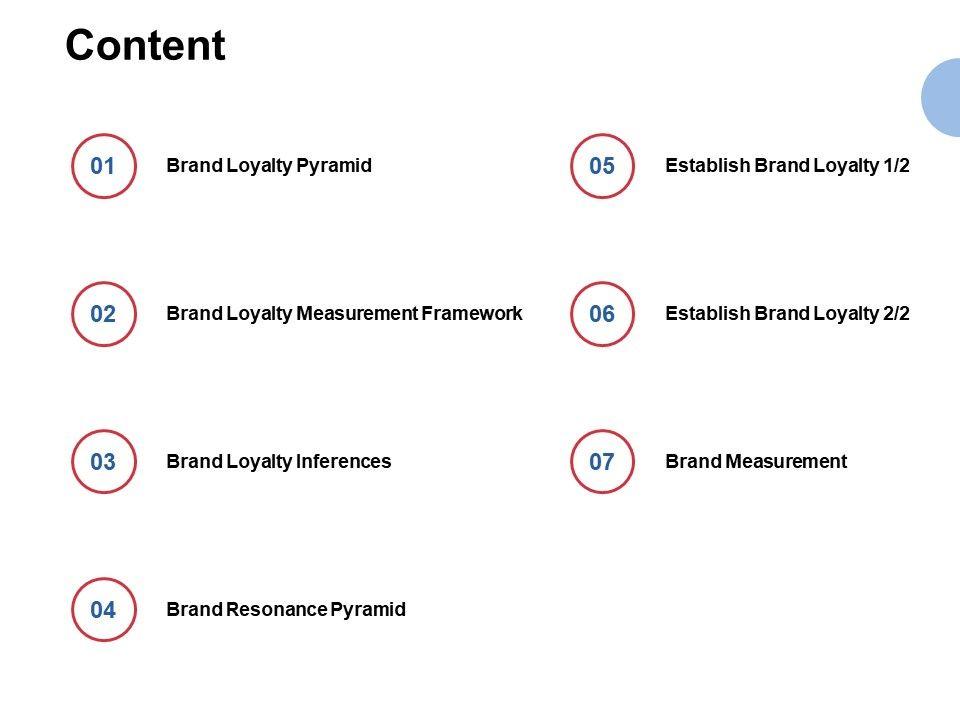 Content

01 Brand Loyalty Pyramid

02 Brand Loyalty Measurement Framework

03 Brand Loyalty Inferences

04 Brand Resonance Pyramid

05 Establish Brand Loyalty 1/2

06 Establish Brand Loyalty 2/2

07 Brand Measurement